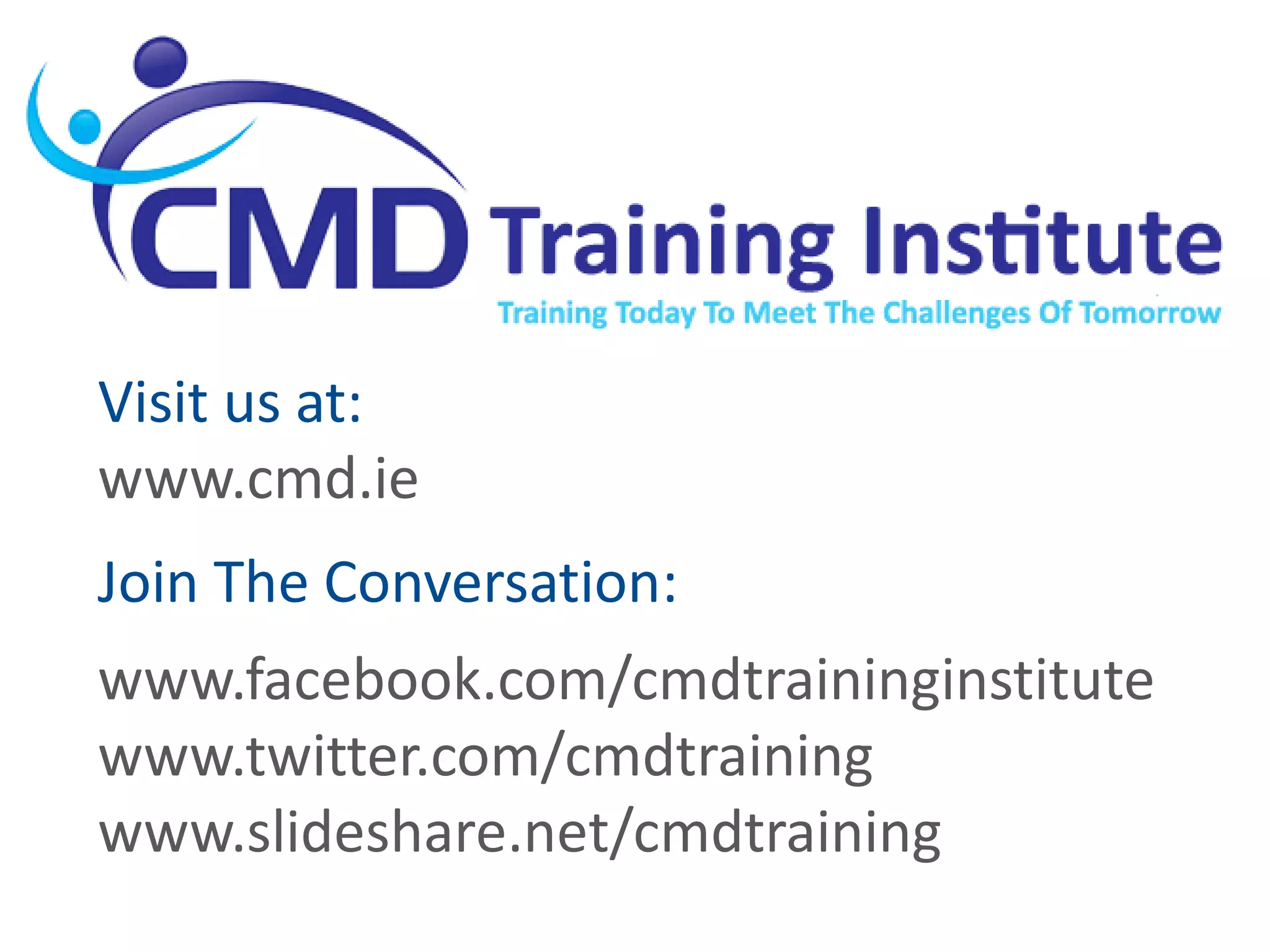 CMD Training Institute
Training Today To Meet The Challenges Of Tomorrow

Visit us at:
www.cmd.ie

Join The Conversation:

www.facebook.com/cmdtraininginstitute
www.twitter.com/cmdtraining
www.slideshare.net/cmdtraining